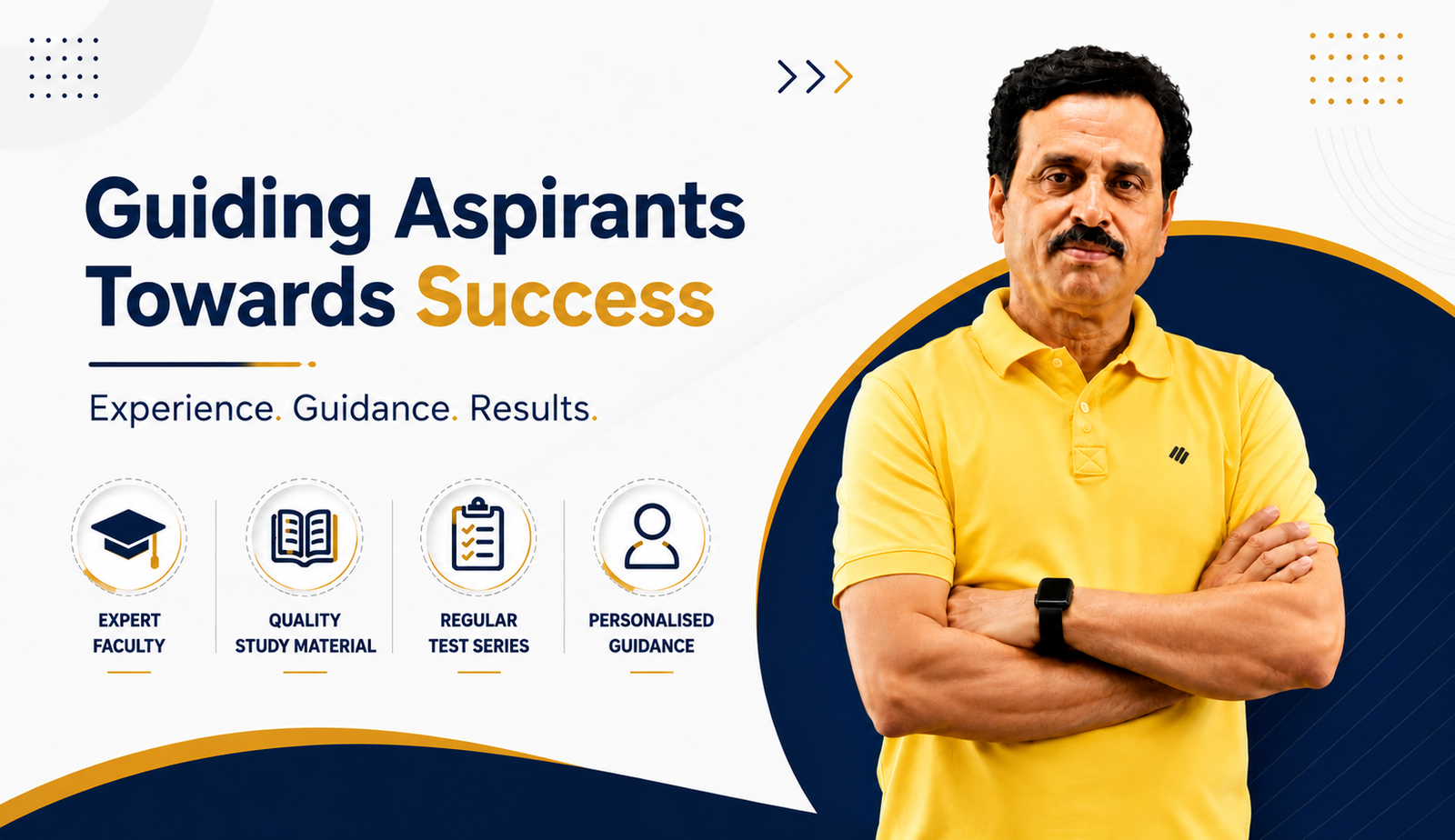 Guiding Aspirants Towards Success

Experience. Guidance. Results.

EXPERT FACULTY

QUALITY STUDY MATERIAL

REGULAR TEST SERIES

PERSONALISED GUIDANCE